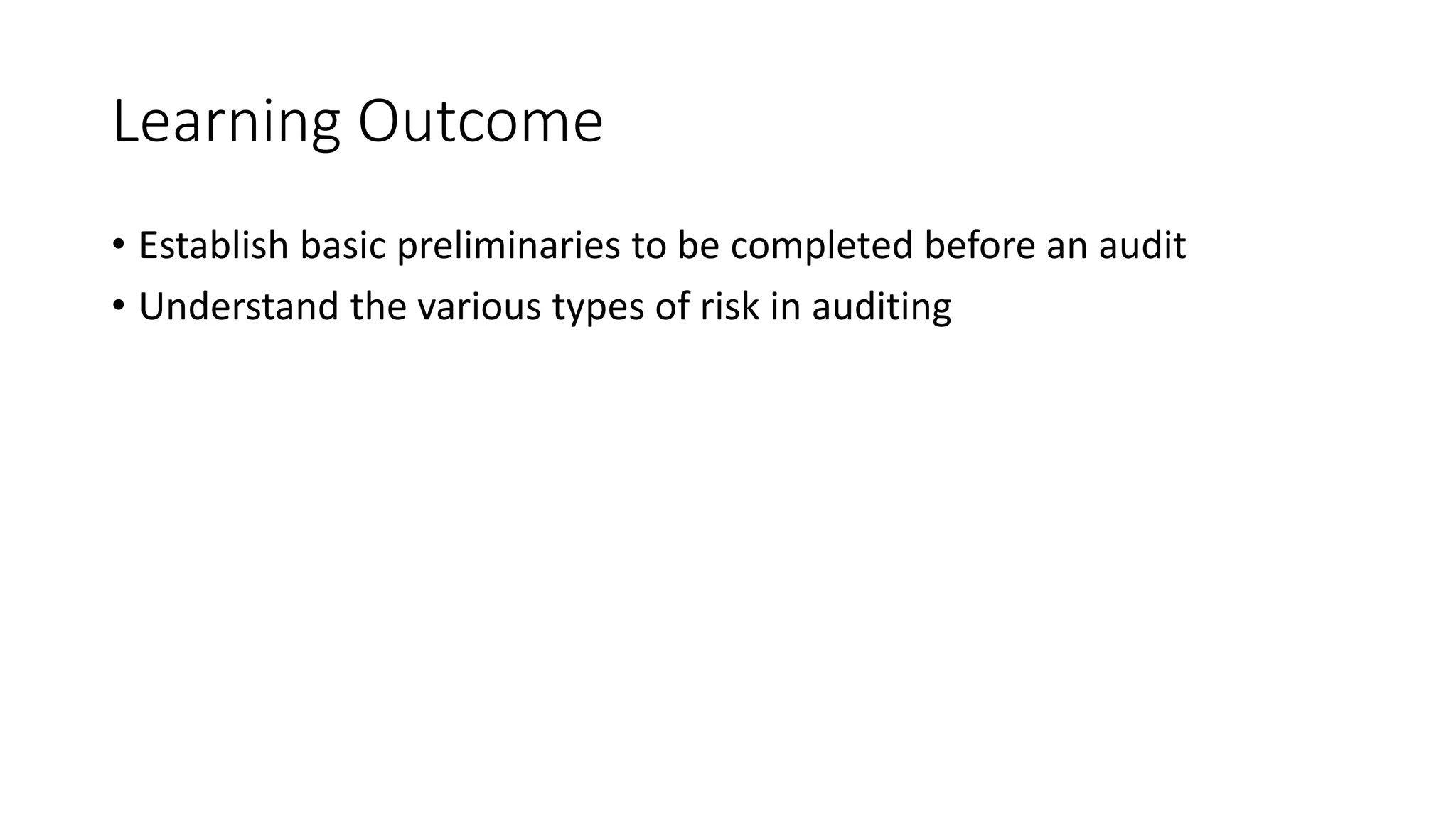 Learning Outcome

• Establish basic preliminaries to be completed before an audit
• Understand the various types of risk in auditing